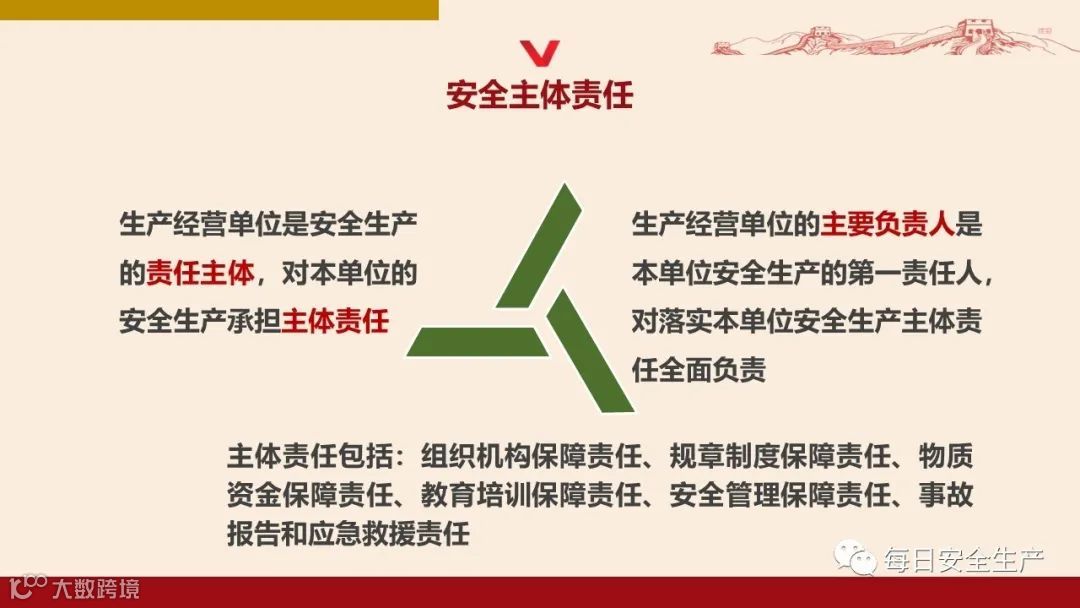 安全主体责任

生产经营单位是安全生产的责任主体，对本单位的安全生产承担主体责任

生产经营单位的主要负责人是本单位安全生产的第一责任人，对落实本单位安全生产主体责任全面负责

主体责任包括：组织机构保障责任、规章制度保障责任、物质资金保障责任、教育培训保障责任、安全管理保障责任、事故报告和应急救援责任

每日安全生产

大数跨境